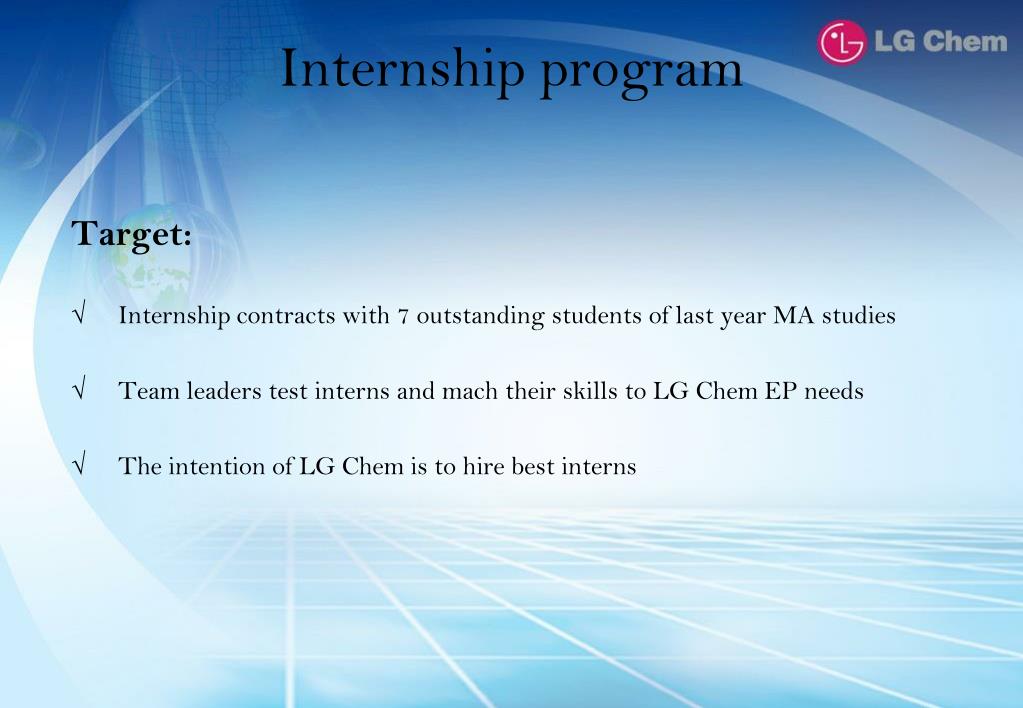 LG Chem

Internship program

Target:

√ Internship contracts with 7 outstanding students of last year MA studies

√ Team leaders test interns and mach their skills to LG Chem EP needs

√ The intention of LG Chem is to hire best interns